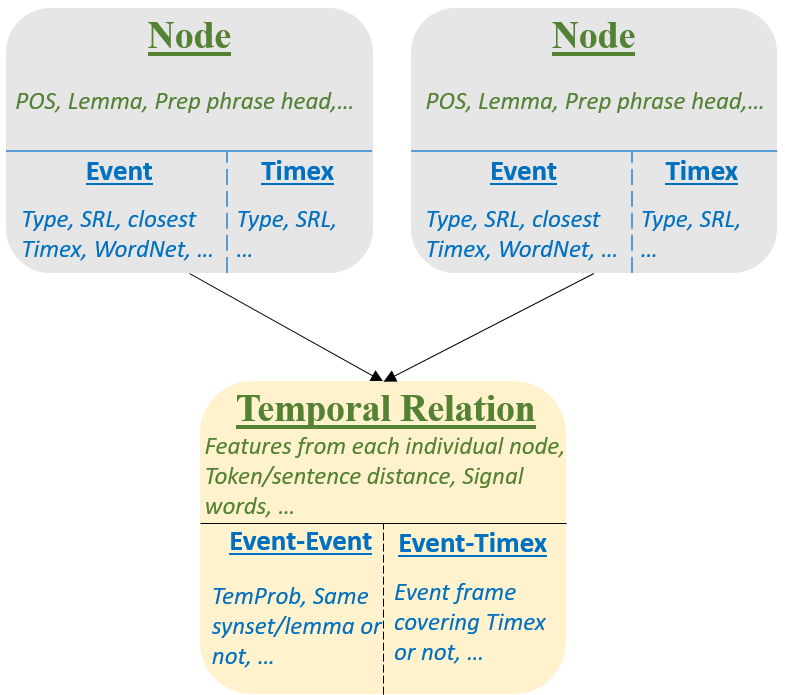 Node

POS, Lemma, Prep phrase head,…

Event

Type, SRL, closest Timex, WordNet, …

Timex

Type, SRL, …

Node

POS, Lemma, Prep phrase head,…

Event

Type, SRL, closest Timex, WordNet, …

Timex

Type, SRL, …

Temporal Relation

Features from each individual node, Token/sentence distance, Signal words, …

Event-Event

TemProb, Same synset/lemma or not, …

Event-Timex

Event frame covering Timex or not, …